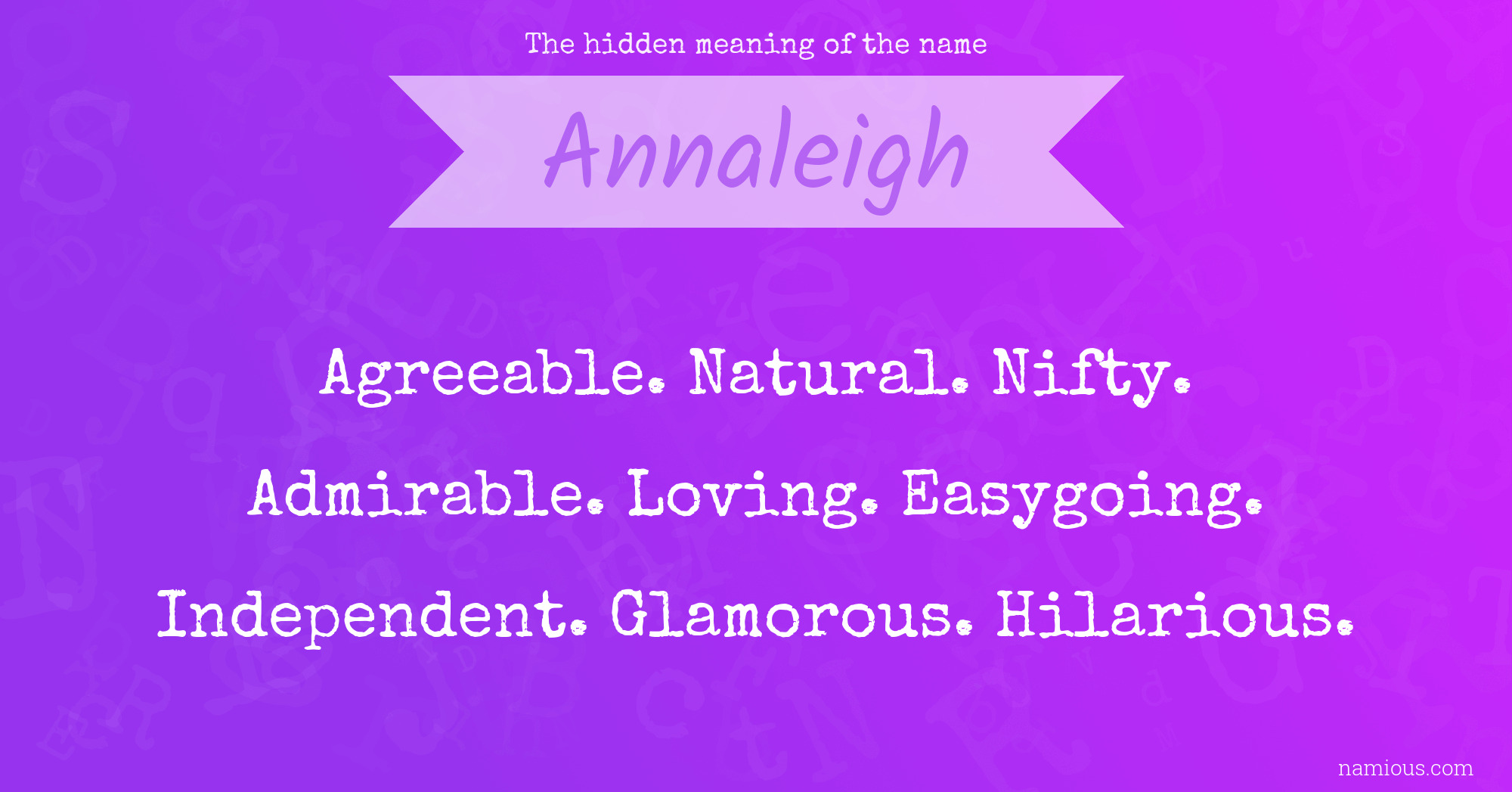 The hidden meaning of the name

Annaleigh

Agreeable. Natural. Nifty.

Admirable. Loving. Easygoing.

Independent. Glamorous. Hilarious.

namious.com